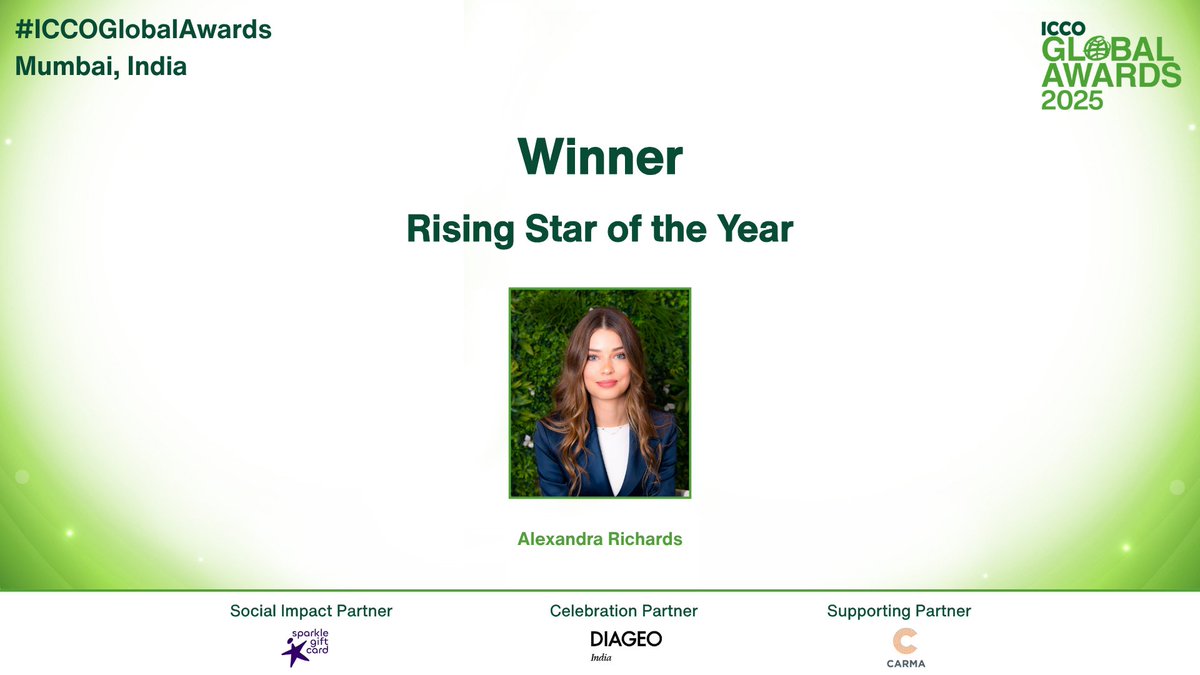 #ICCOGlobalAwards
Mumbai, India

ICCO GLOBAL AWARDS 2025

Winner

Rising Star of the Year

Alexandra Richards

Social Impact Partner
sparkle gift card

Celebration Partner
DIAGEO India

Supporting Partner
CARMA